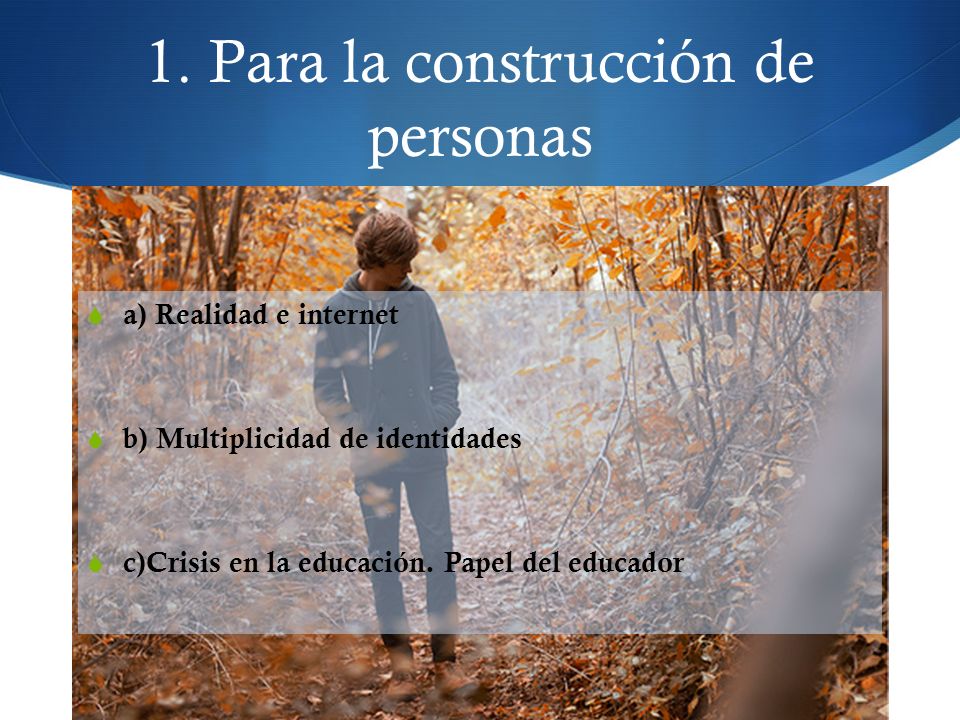 1. Para la construcción de personas

a) Realidad e internet

b) Multiplicidad de identidades

c)Crisis en la educación. Papel del educador